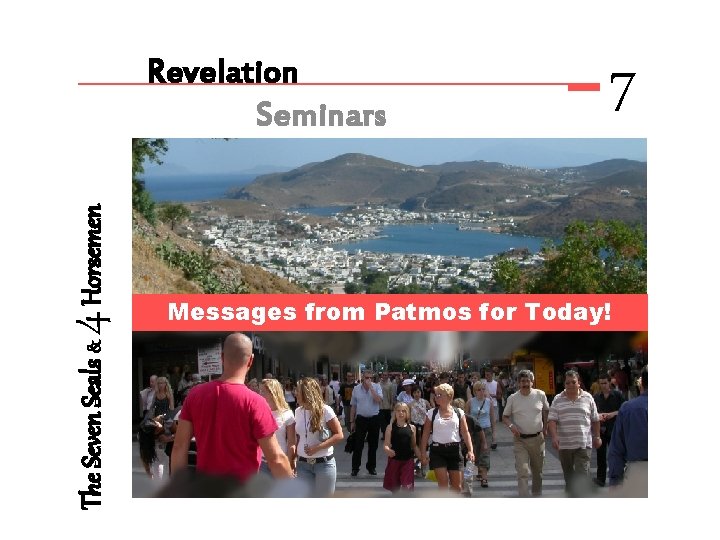 Revelation
Seminars
7

The Seven Seals & 4 Horsemen

Messages from Patmos for Today!